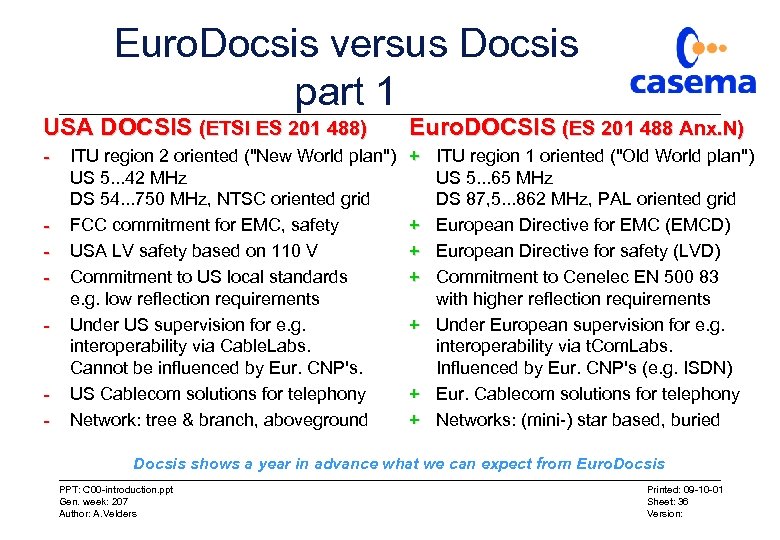 EuroDocsis versus Docsis
part 1

casema

USA DOCSIS (ETSI ES 201 488)

- ITU region 2 oriented ("New World plan") US 5...42 MHz DS 54...750 MHz, NTSC oriented grid
- FCC commitment for EMC, safety
- USA LV safety based on 110 V
- Commitment to US local standards e.g. low reflection requirements
- Under US supervision for e.g. interoperability via CableLabs. Cannot be influenced by Eur. CNP's.
- US Cablecom solutions for telephony
- Network: tree & branch, aboveground

EuroDOCSIS (ES 201 488 Anx.N)

+ ITU region 1 oriented ("Old World plan") US 5...65 MHz DS 87,5...862 MHz, PAL oriented grid
+ European Directive for EMC (EMCD)
+ European Directive for safety (LVD)
+ Commitment to Cenelec EN 500 83 with higher reflection requirements
+ Under European supervision for e.g. interoperability via tComLabs. Influenced by Eur. CNP's (e.g. ISDN)
+ Eur. Cablecom solutions for telephony
+ Networks: (mini-) star based, buried

Docsis shows a year in advance what we can expect from EuroDocsis

PPT: C00-introduction.ppt
Gen. week: 207
Author: A.Velders

Printed: 09-10-01
Sheet: 36
Version: